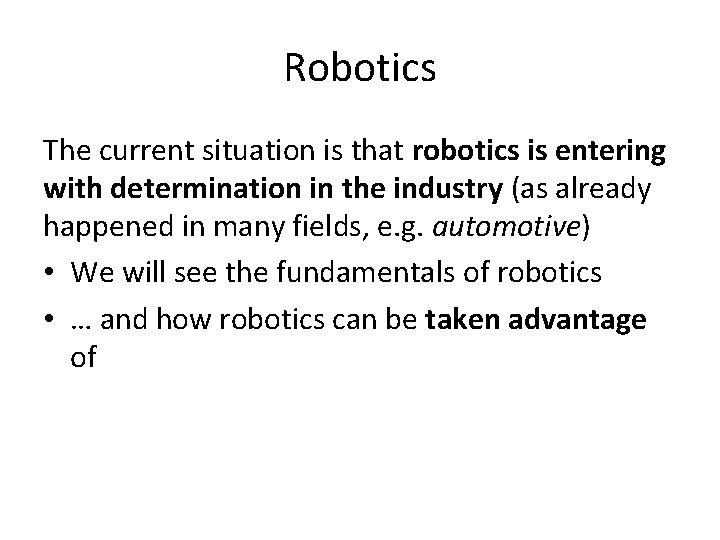 Robotics

The current situation is that robotics is entering with determination in the industry (as already happened in many fields, e.g. automotive)

• We will see the fundamentals of robotics
• … and how robotics can be taken advantage of